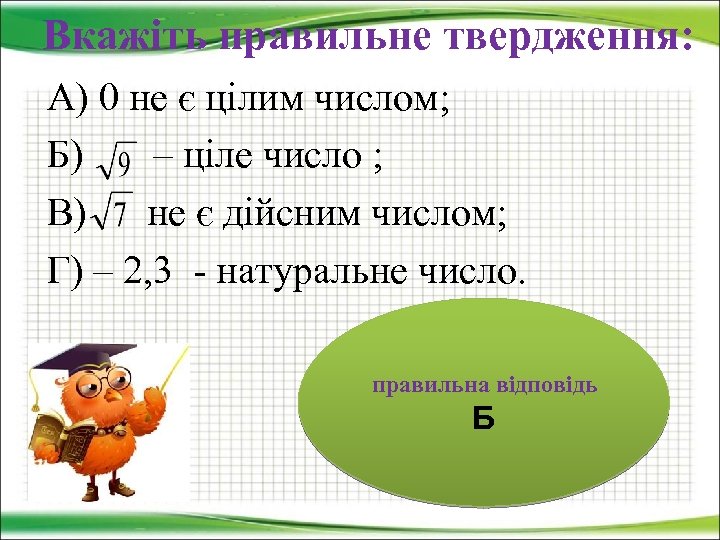 Вкажіть правильне твердження:

А) 0 не є цілим числом;

Б) $\sqrt{9}$ – ціле число ;

В) $\sqrt{7}$ не є дійсним числом;

Г) – 2,3 - натуральне число.

правильна відповідь
Б